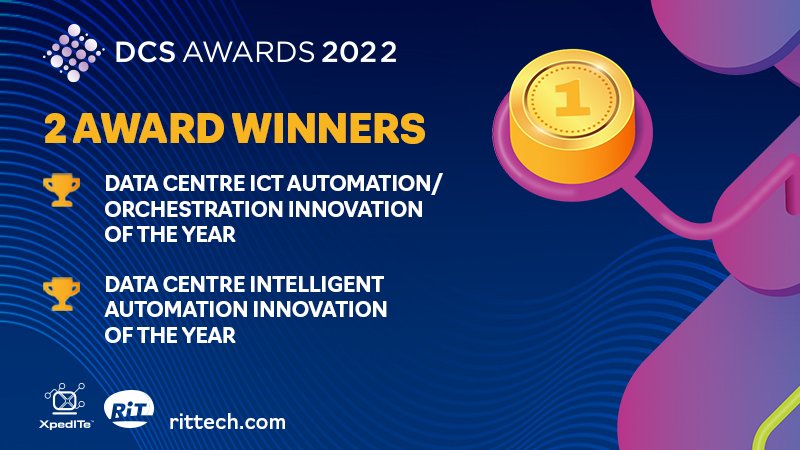 DCS AWARDS 2022

2 AWARD WINNERS

DATA CENTRE ICT AUTOMATION/ ORCHESTRATION INNOVATION OF THE YEAR

DATA CENTRE INTELLIGENT AUTOMATION INNOVATION OF THE YEAR

1

XpedITe™

RiT

rittech.com